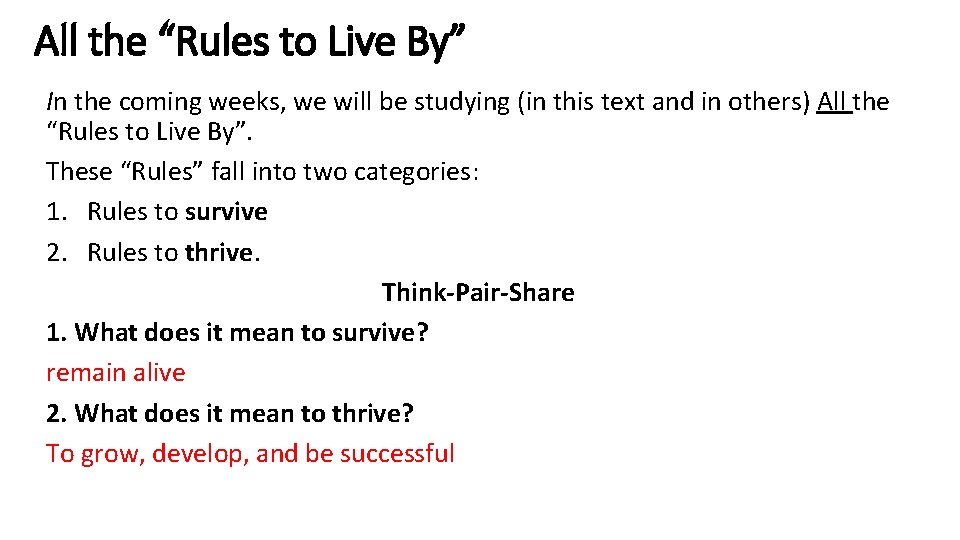 All the “Rules to Live By”

In the coming weeks, we will be studying (in this text and in others) All the “Rules to Live By”.

These “Rules” fall into two categories:

1. Rules to survive
2. Rules to thrive.

Think-Pair-Share

1. What does it mean to survive?

remain alive

2. What does it mean to thrive?

To grow, develop, and be successful